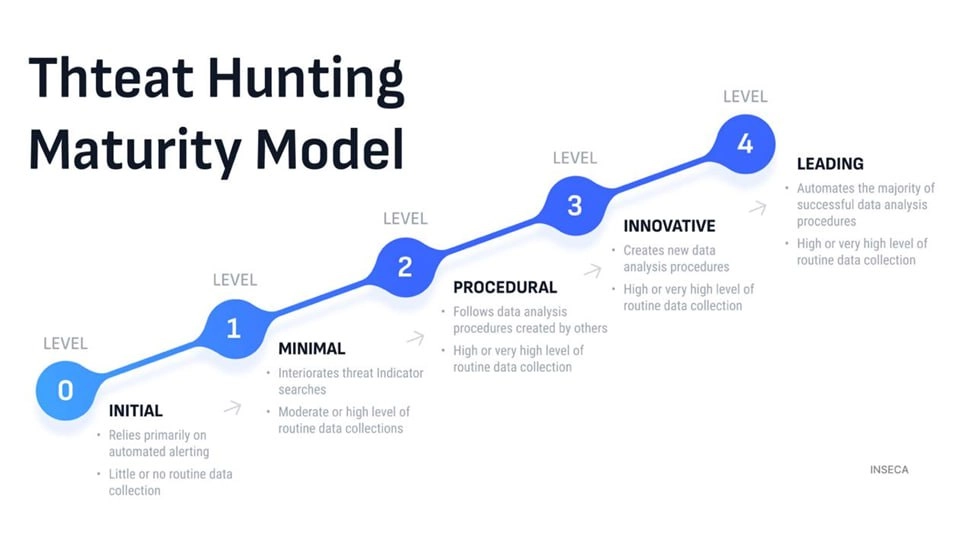 Thteat Hunting Maturity Model

LEVEL
0
INITIAL
• Relies primarily on automated alerting
• Little or no routine data collection

LEVEL
1
MINIMAL
• Interiorates threat Indicator searches
• Moderate or high level of routine data collections

LEVEL
2
PROCEDURAL
• Follows data analysis procedures created by others
• High or very high level of routine data collection

LEVEL
3
INNOVATIVE
• Creates new data analysis procedures
• High or very high level of routine data collection

LEVEL
4
LEADING
• Automates the majority of successful data analysis procedures
• High or very high level of routine data collection

INSECA